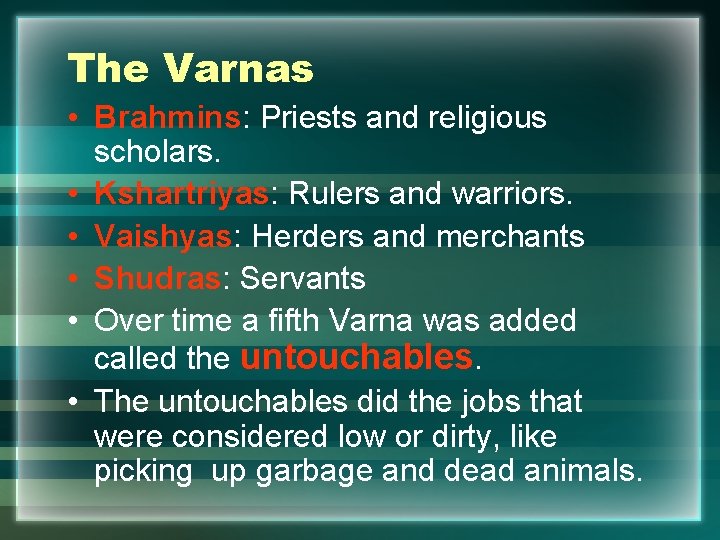 The Varnas

• Brahmins: Priests and religious scholars.
• Kshartriyas: Rulers and warriors.
• Vaishyas: Herders and merchants
• Shudras: Servants
• Over time a fifth Varna was added called the untouchables.
• The untouchables did the jobs that were considered low or dirty, like picking up garbage and dead animals.